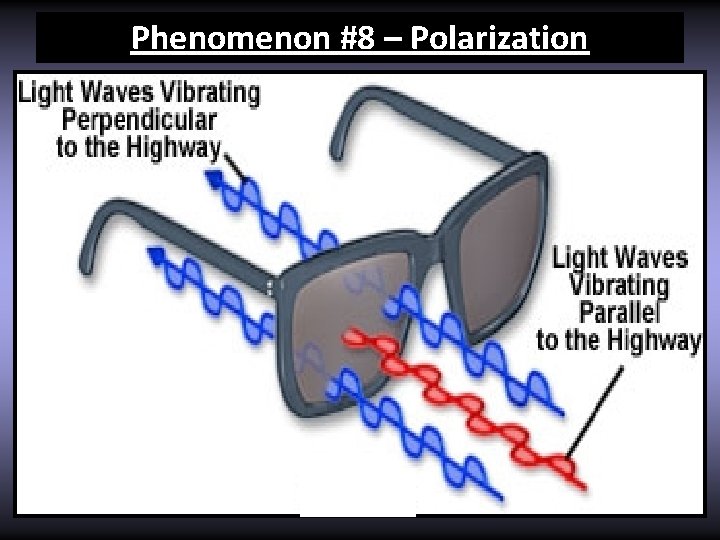 Phenomenon #8 – Polarization

Light Waves Vibrating Perpendicular to the Highway

Light Waves Vibrating Parallel to the Highway